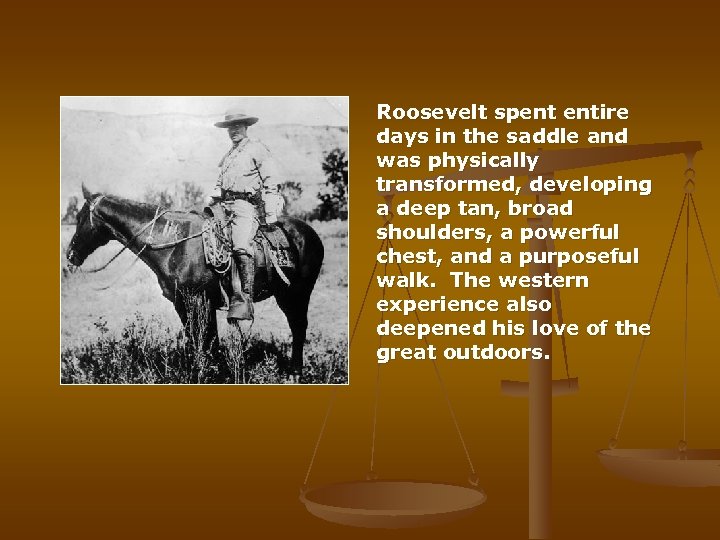 Roosevelt spent entire days in the saddle and was physically transformed, developing a deep tan, broad shoulders, a powerful chest, and a purposeful walk.  The western experience also deepened his love of the great outdoors.